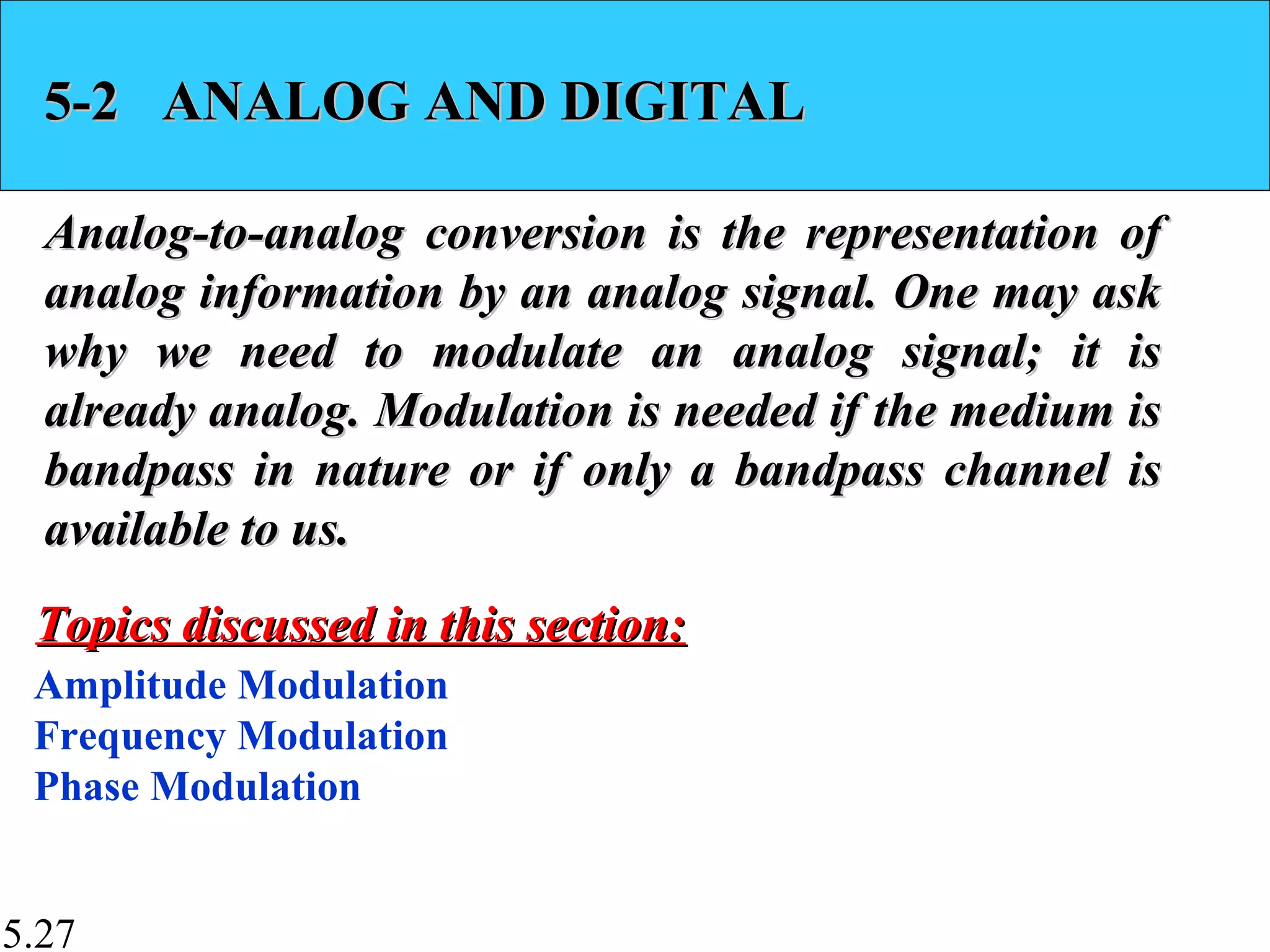 5-2 ANALOG AND DIGITAL

Analog-to-analog conversion is the representation of analog information by an analog signal. One may ask why we need to modulate an analog signal; it is already analog. Modulation is needed if the medium is bandpass in nature or if only a bandpass channel is available to us.

Topics discussed in this section:

Amplitude Modulation
Frequency Modulation
Phase Modulation

5.27